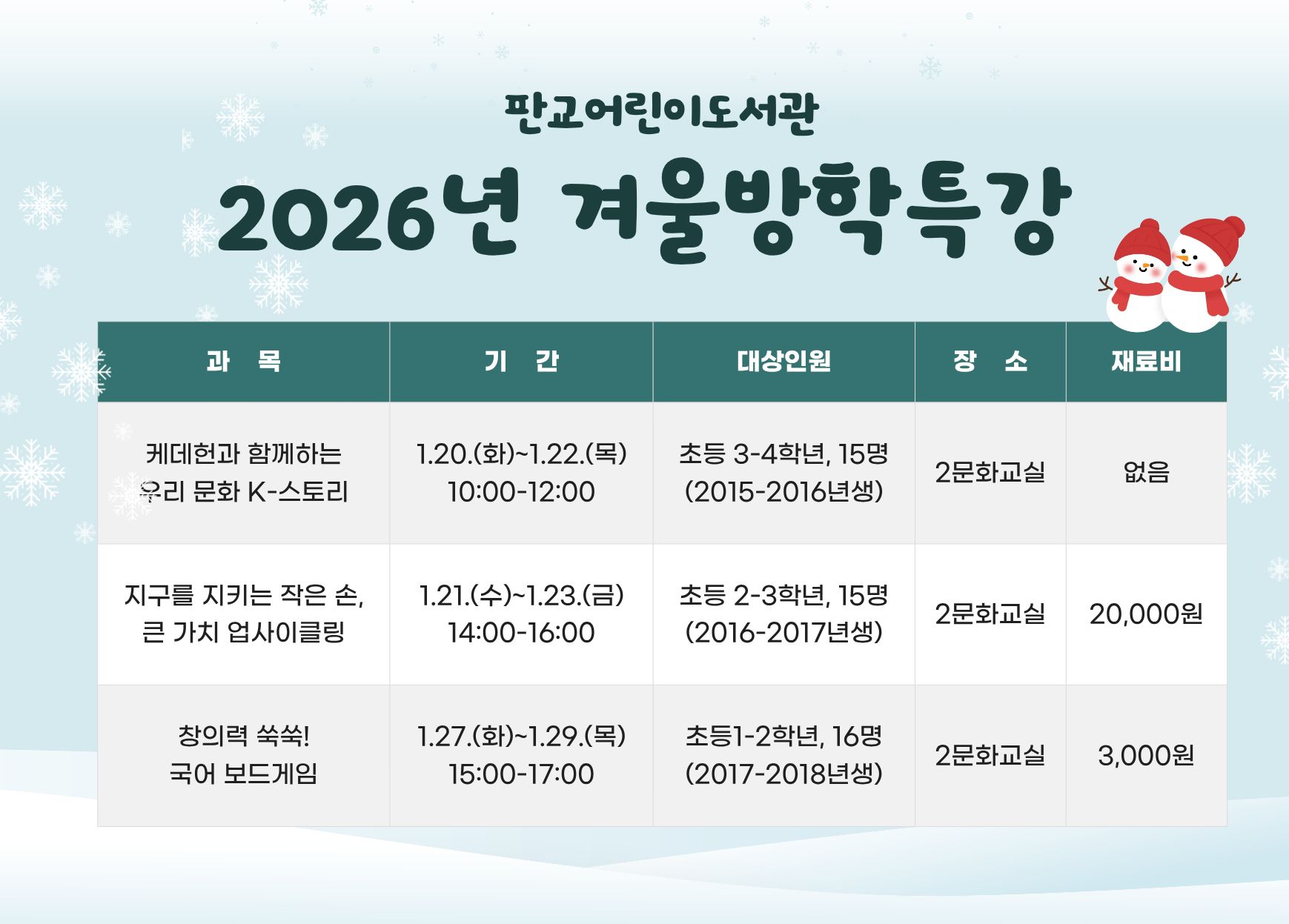 판교어린이도서관

2026년 겨울방학특강

| 과 목 | 기 간 | 대상인원 | 장 소 | 재료비 |
|---|---|---|---|---|
| 케데헌과 함께하는 우리 문화 K-스토리 | 1.20.(화)~1.22.(목) 10:00-12:00 | 초등 3-4학년, 15명 (2015-2016년생) | 2문화교실 | 없음 |
| 지구를 지키는 작은 손, 큰 가치 업사이클링 | 1.21.(수)~1.23.(금) 14:00-16:00 | 초등 2-3학년, 15명 (2016-2017년생) | 2문화교실 | 20,000원 |
| 창의력 쑥쑥! 국어 보드게임 | 1.27.(화)~1.29.(목) 15:00-17:00 | 초등1-2학년, 16명 (2017-2018년생) | 2문화교실 | 3,000원 |